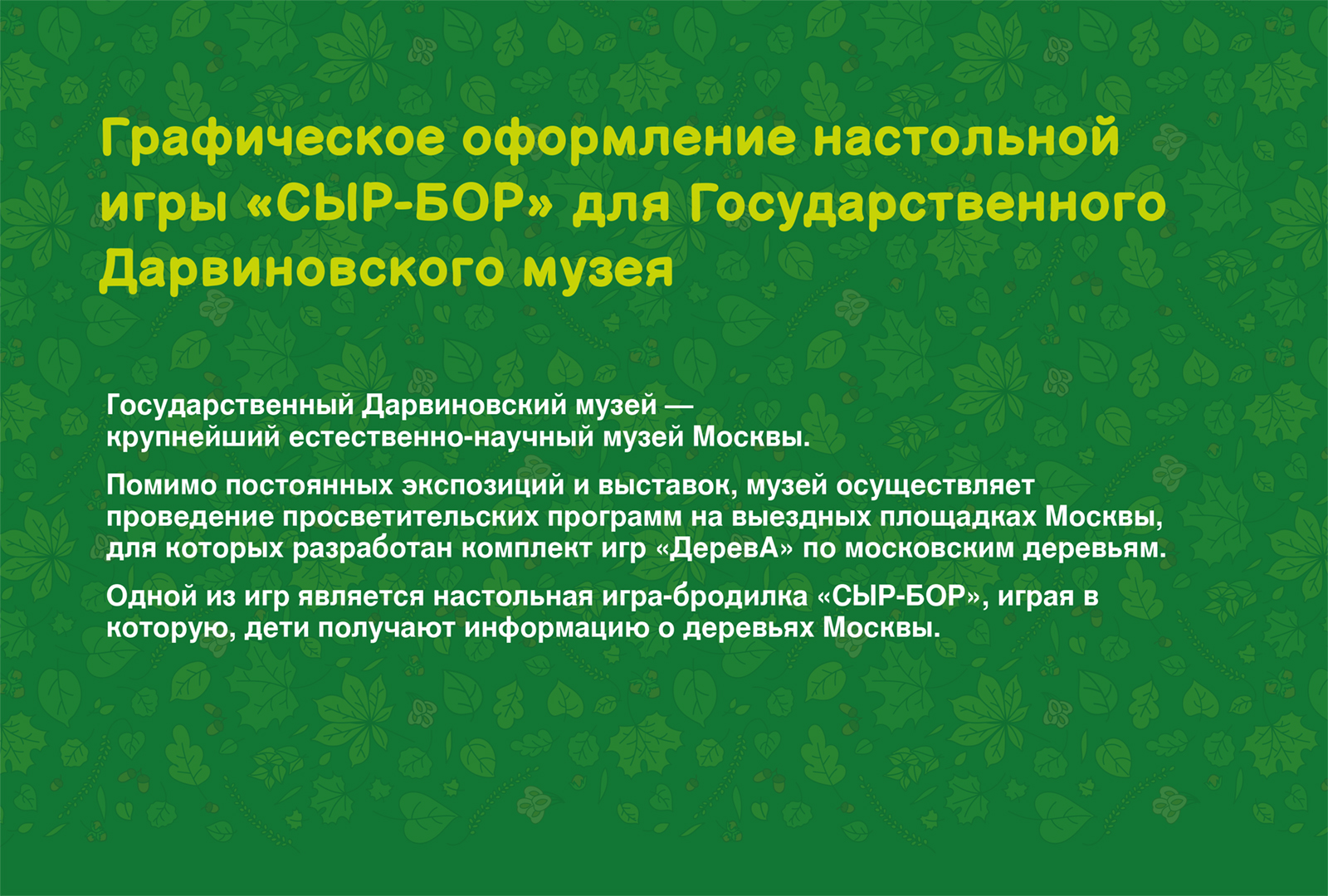 Графическое оформление настольной игры «СЫР-БОР» для Государственного Дарвиновского музея

Государственный Дарвиновский музей — крупнейший естественно-научный музей Москвы.

Помимо постоянных экспозиций и выставок, музей осуществляет проведение просветительских программ на выездных площадках Москвы, для которых разработан комплект игр «ДеревА» по московским деревьям.

Одной из игр является настольная игра-бродилка «СЫР-БОР», играя в которую, дети получают информацию о деревьях Москвы.